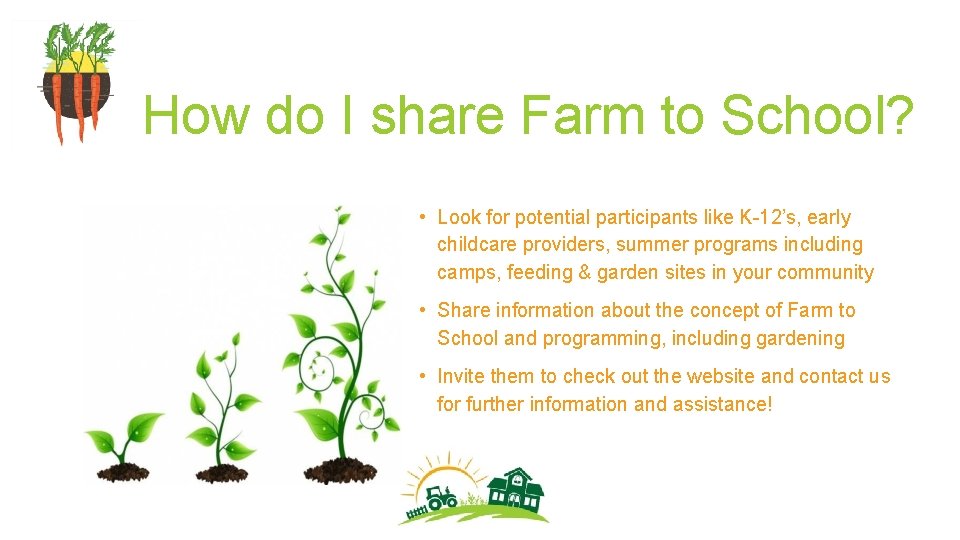 How do I share Farm to School?

• Look for potential participants like K-12's, early childcare providers, summer programs including camps, feeding & garden sites in your community

• Share information about the concept of Farm to School and programming, including gardening

• Invite them to check out the website and contact us for further information and assistance!